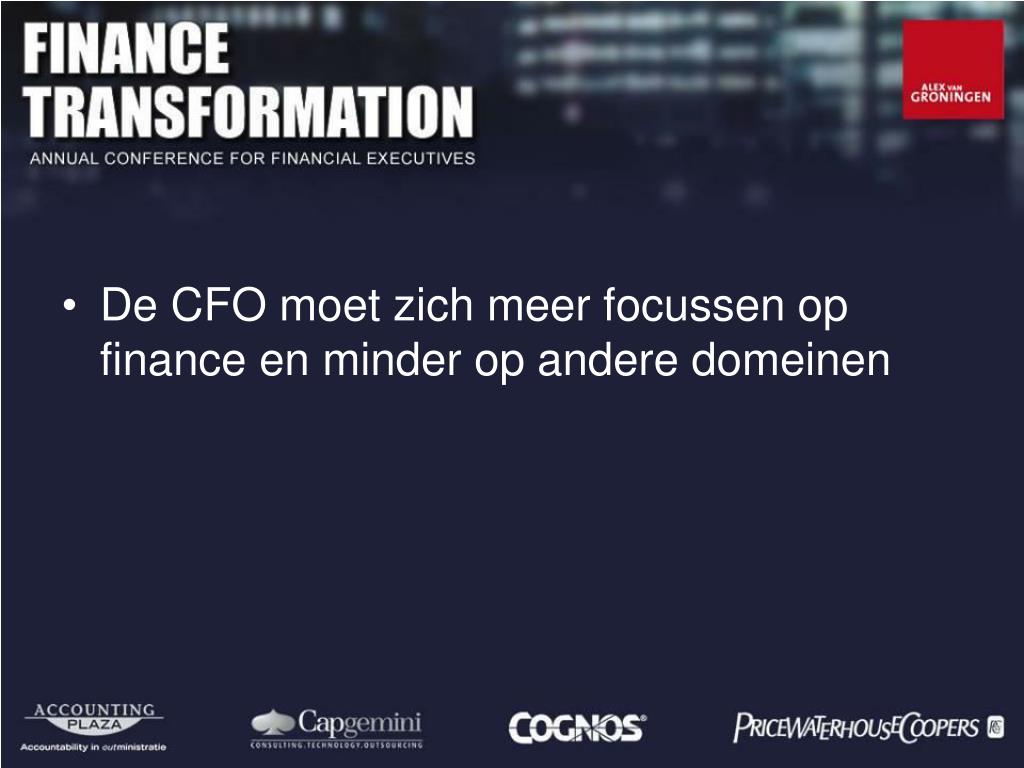 FINANCE TRANSFORMATION
ANNUAL CONFERENCE FOR FINANCIAL EXECUTIVES

ALEX VAN GRONINGEN

• De CFO moet zich meer focussen op finance en minder op andere domeinen

ACCOUNTING PLAZA
Accountability in outministratie

Capgemini
CONSULTING.TECHNOLOGY.OUTSOURCING

COGNOS

PRICEWATERHOUSECOOPERS